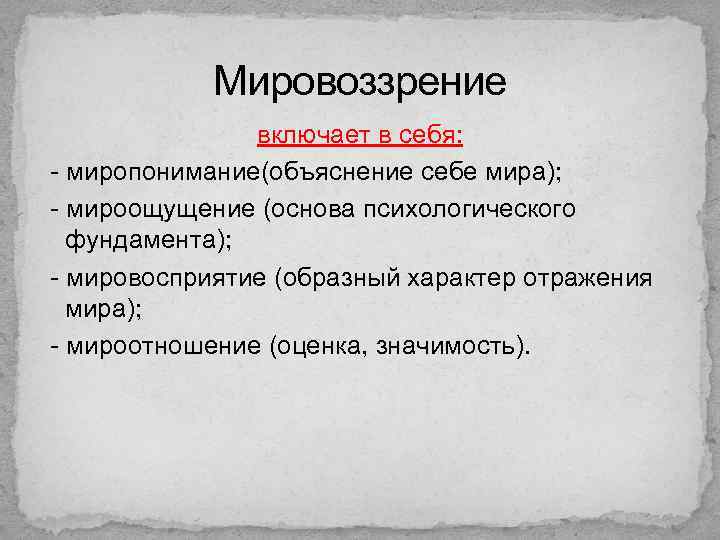 Мировоззрение

включает в себя:

- миропонимание(объяснение себе мира);
- мироощущение (основа психологического фундамента);
- мировосприятие (образный характер отражения мира);
- мироотношение (оценка, значимость).